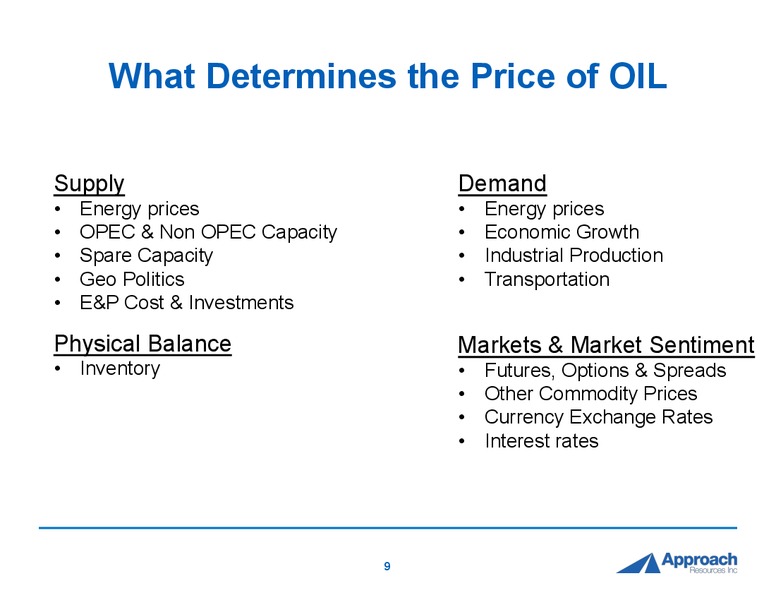 What Determines the Price of OIL

Supply
• Energy prices
• OPEC & Non OPEC Capacity
• Spare Capacity
• Geo Politics
• E&P Cost & Investments

Physical Balance
• Inventory

Demand
• Energy prices
• Economic Growth
• Industrial Production
• Transportation

Markets & Market Sentiment
• Futures, Options & Spreads
• Other Commodity Prices
• Currency Exchange Rates
• Interest rates

9

Approach
Resources Inc